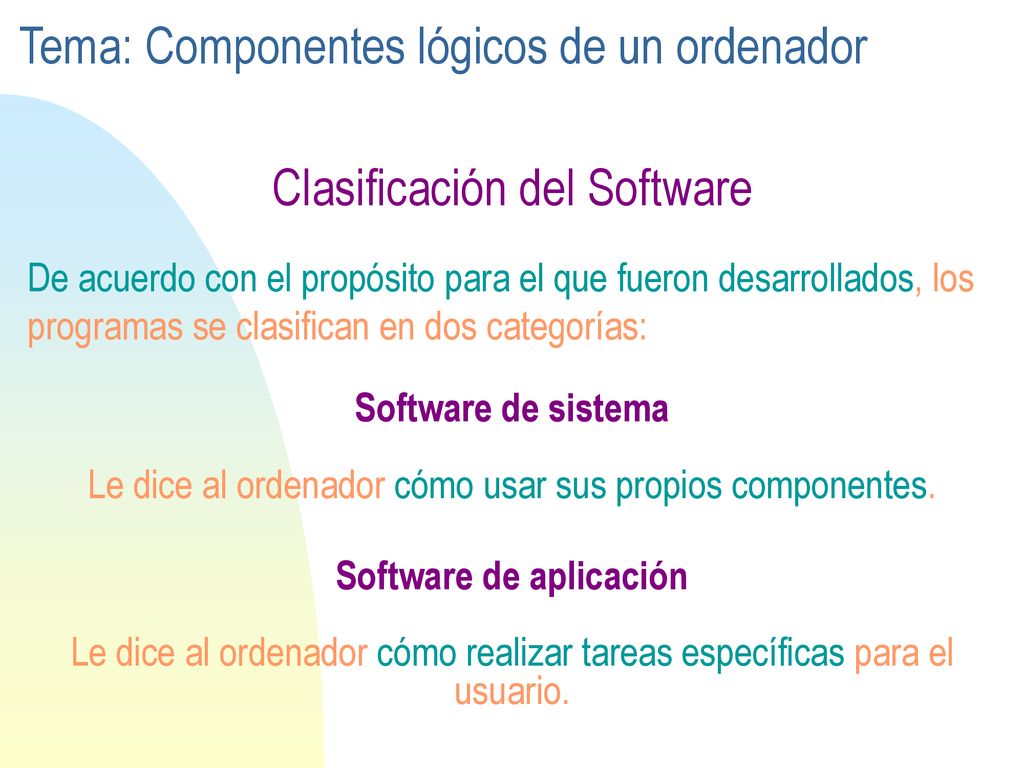 Tema: Componentes lógicos de un ordenador

Clasificación del Software

De acuerdo con el propósito para el que fueron desarrollados, los programas se clasifican en dos categorías:

Software de sistema

Le dice al ordenador cómo usar sus propios componentes.

Software de aplicación

Le dice al ordenador cómo realizar tareas específicas para el usuario.